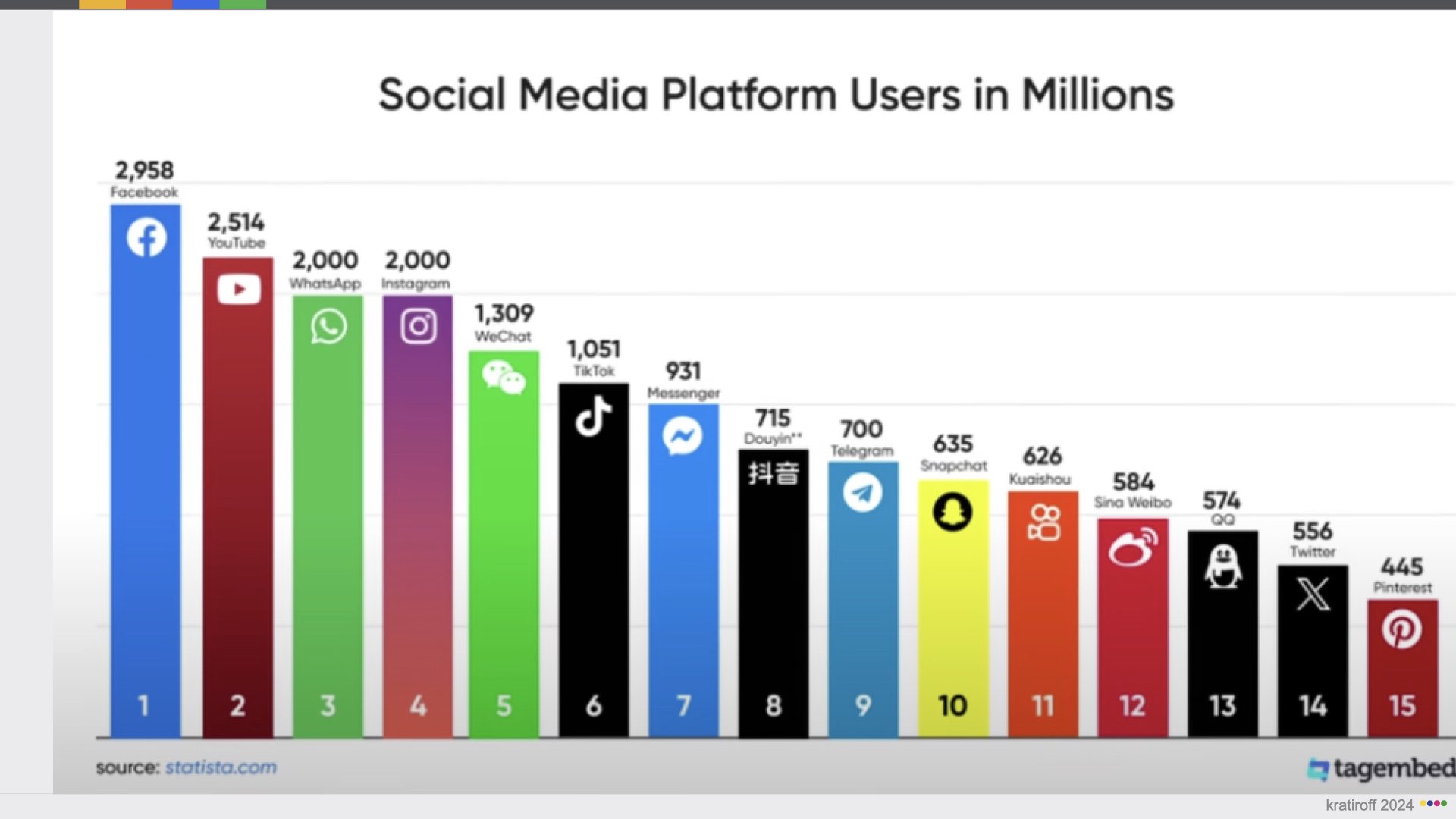 Social Media Platform Users in Millions

2,958
Facebook
1

2,514
YouTube
2

2,000
WhatsApp
3

2,000
Instagram
4

1,309
WeChat
5

1,051
TikTok
6

931
Messenger
7

715
Douyin**
抖音
8

700
Telegram
9

635
Snapchat
10

626
Kuaishou
11

584
Sina Weibo
12

574
QQ
13

556
Twitter
14

445
Pinterest
15

source: statista.com

tagembed

kratiroff 2024